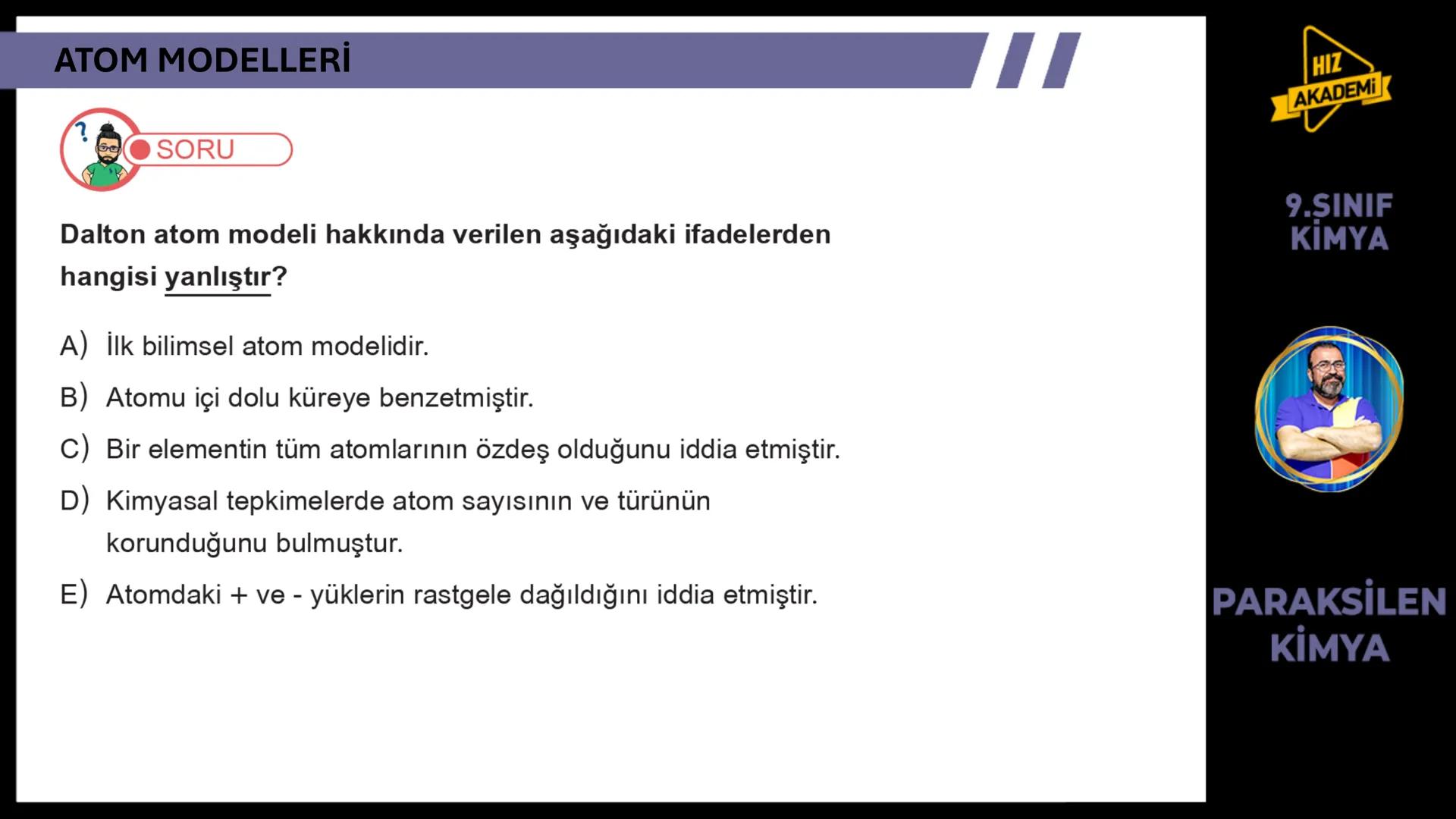 ATOM MODELLERİ

SORU

Dalton atom modeli hakkında verilen aşağıdaki ifadelerden hangisi yanlıştır?

A) İlk bilimsel atom modelidir.

B) Atomu içi dolu küreye benzetmiştir.

C) Bir elementin tüm atomlarının özdeş olduğunu iddia etmiştir.

D) Kimyasal tepkimelerde atom sayısının ve türünün korunduğunu bulmuştur.

E) Atomdaki + ve - yüklerin rastgele dağıldığını iddia etmiştir.

HIZ AKADEMİ

9.SINIF KİMYA

PARAKSİLEN KİMYA